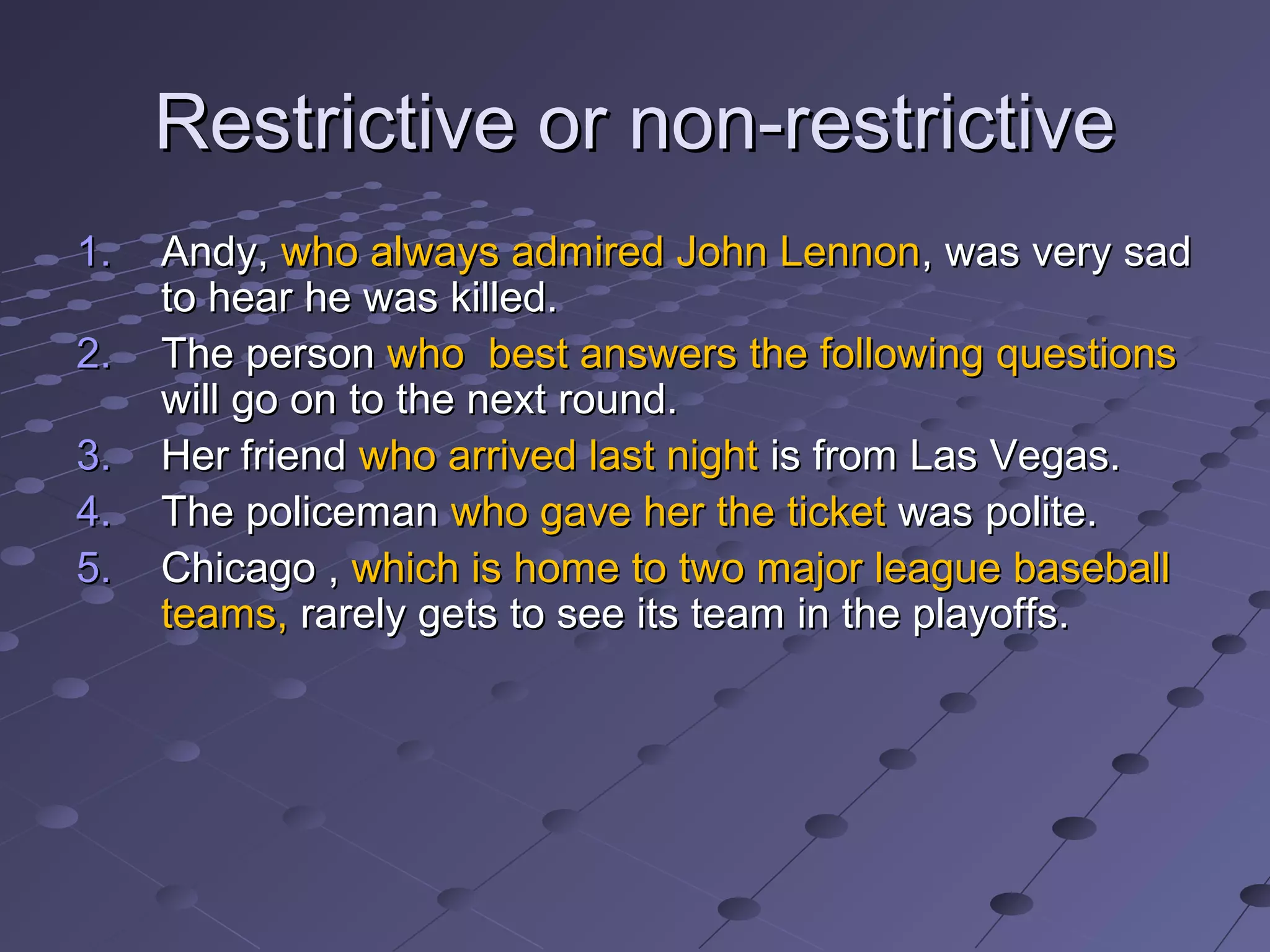 Restrictive or non-restrictive

1. Andy, who always admired John Lennon, was very sad to hear he was killed.
2. The person who  best answers the following questions will go on to the next round.
3. Her friend who arrived last night is from Las Vegas.
4. The policeman who gave her the ticket was polite.
5. Chicago , which is home to two major league baseball teams, rarely gets to see its team in the playoffs.